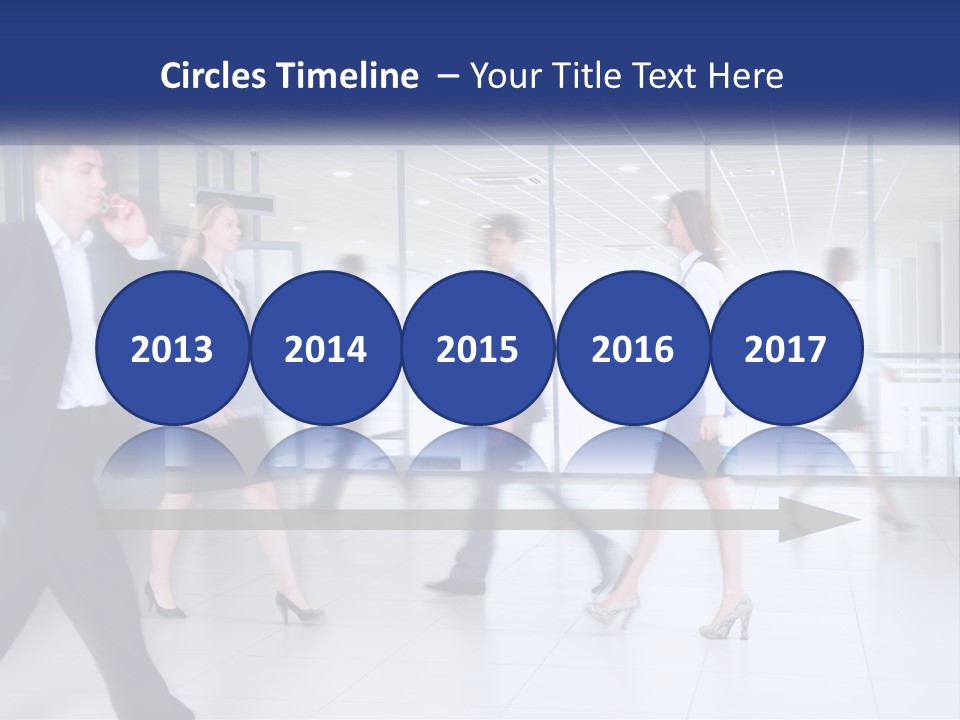 Circles Timeline – Your Title Text Here

2013

2014

2015

2016

2017